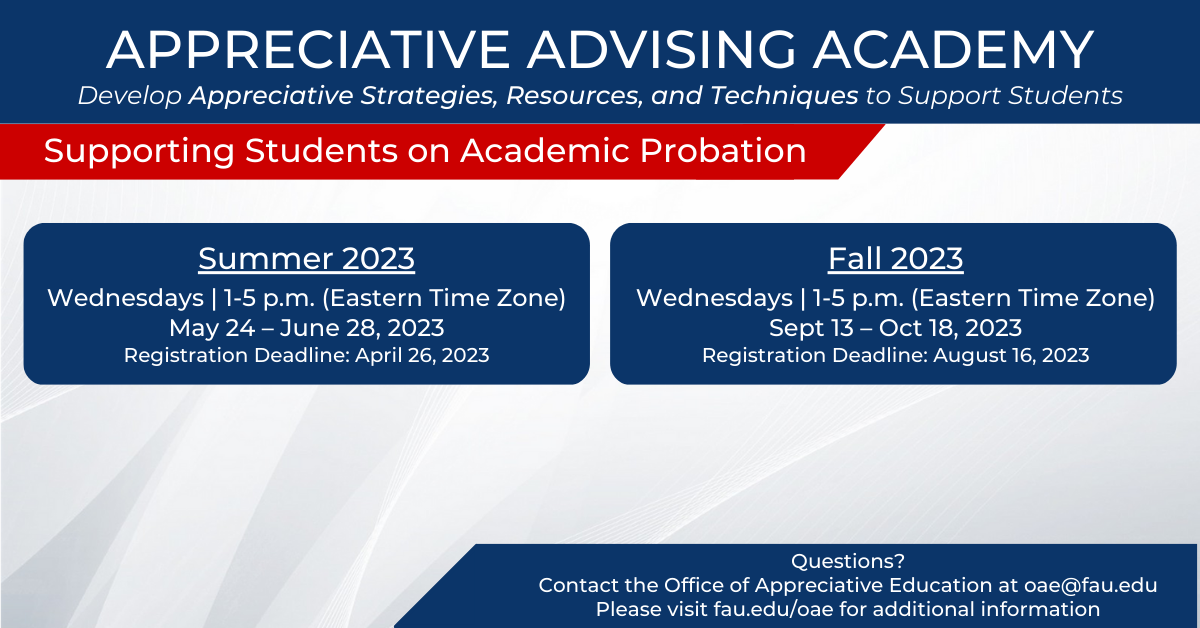 APPRECIATIVE ADVISING ACADEMY
Develop Appreciative Strategies, Resources, and Techniques to Support Students

Supporting Students on Academic Probation

Summer 2023
Wednesdays | 1-5 p.m. (Eastern Time Zone)
May 24 – June 28, 2023
Registration Deadline: April 26, 2023

Fall 2023
Wednesdays | 1-5 p.m. (Eastern Time Zone)
Sept 13 – Oct 18, 2023
Registration Deadline: August 16, 2023

Questions?
Contact the Office of Appreciative Education at oae@fau.edu
Please visit fau.edu/oae for additional information